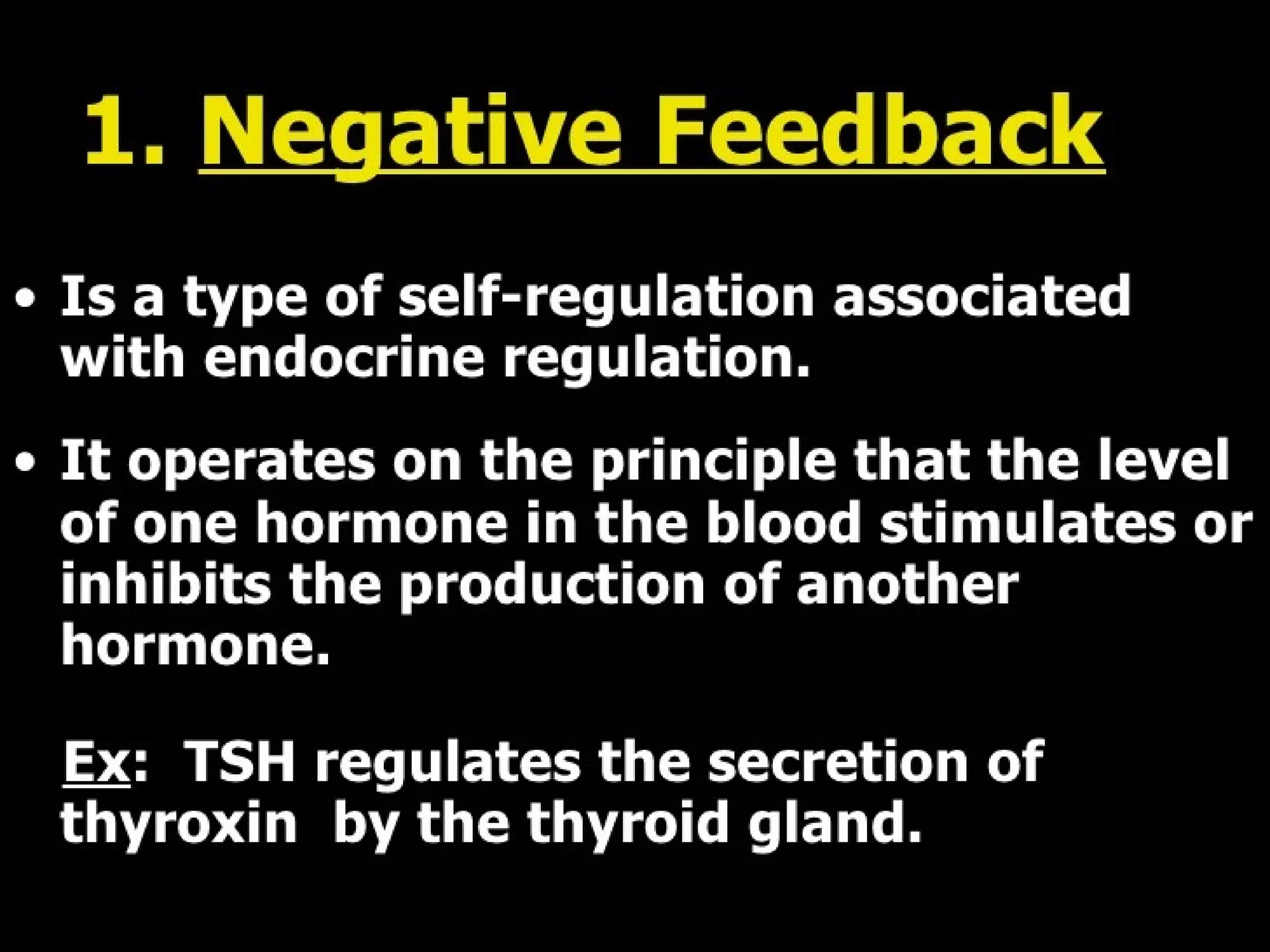 1. Negative Feedback

• Is a type of self-regulation associated with endocrine regulation.

• It operates on the principle that the level of one hormone in the blood stimulates or inhibits the production of another hormone.

Ex: TSH regulates the secretion of thyroxin by the thyroid gland.